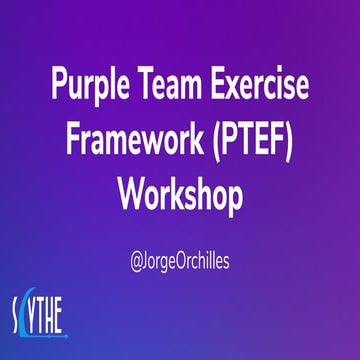 Purple Team Exercise Framework (PTEF) Workshop

@JorgeOrchilles

SCYTHE